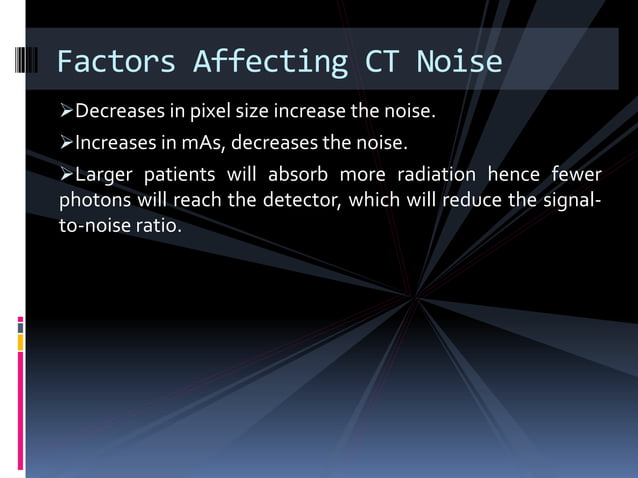 Factors Affecting CT Noise

➢Decreases in pixel size increase the noise.

➢Increases in mAs, decreases the noise.

➢Larger patients will absorb more radiation hence fewer photons will reach the detector, which will reduce the signal-to-noise ratio.